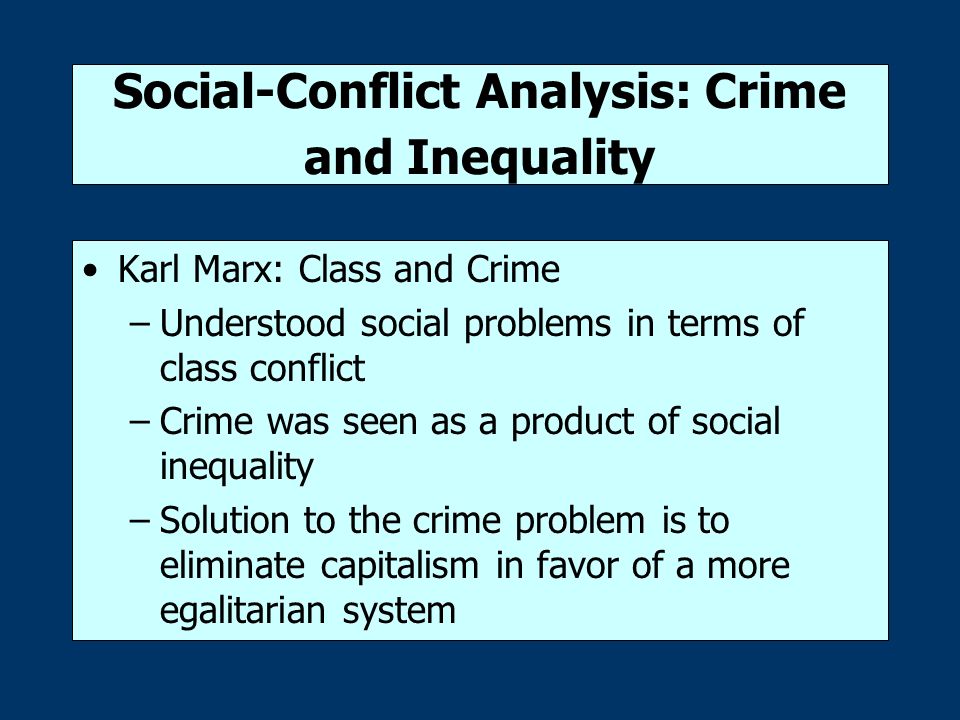 Social-Conflict Analysis: Crime and Inequality

• Karl Marx: Class and Crime
– Understood social problems in terms of class conflict
– Crime was seen as a product of social inequality
– Solution to the crime problem is to eliminate capitalism in favor of a more egalitarian system